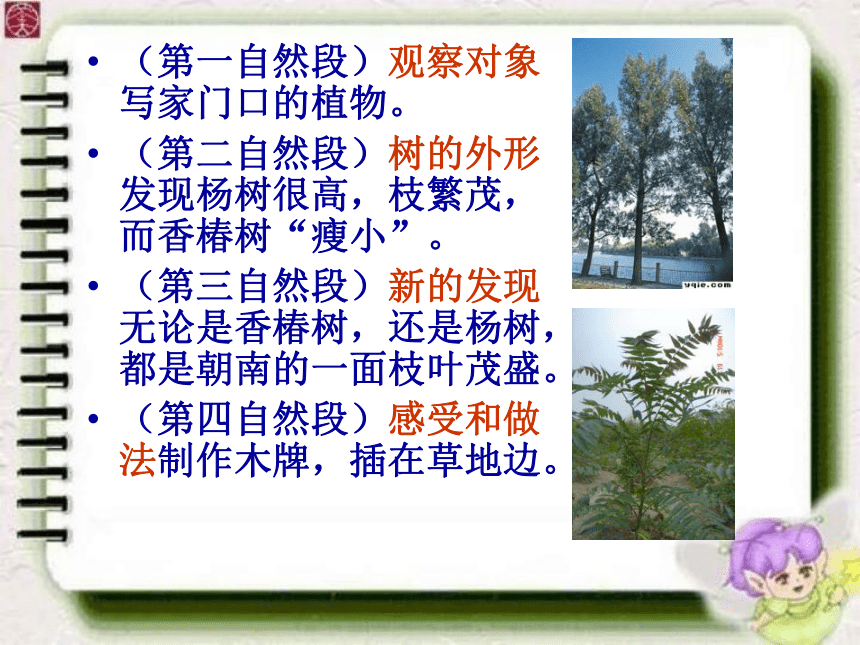 • （第一自然段）观察对象写家门口的植物。

• （第二自然段）树的外形发现杨树很高，枝繁茂，而香椿树“瘦小”。

• （第三自然段）新的发现无论是香椿树，还是杨树，都是朝南的一面枝叶茂盛。

• （第四自然段）感受和做法制作木牌，插在草地边。

yqie.com